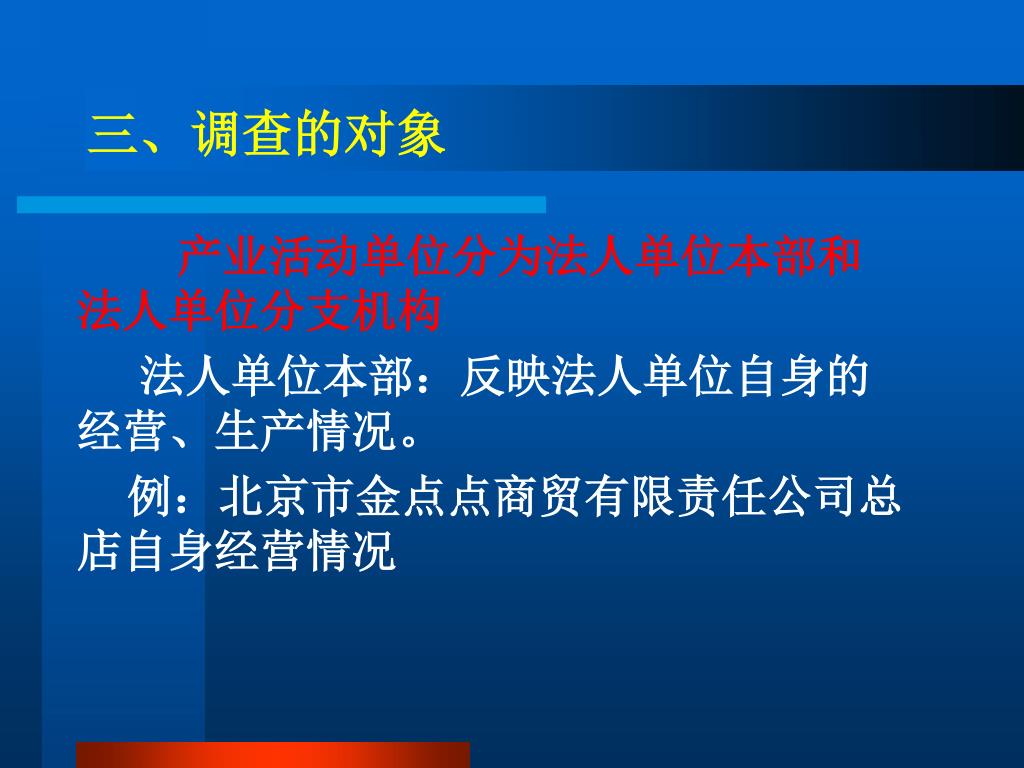 三、调查的对象

产业活动单位分为法人单位本部和法人单位分支机构

法人单位本部：反映法人单位自身的经营、生产情况。

例：北京市金点点商贸有限责任公司总店自身经营情况